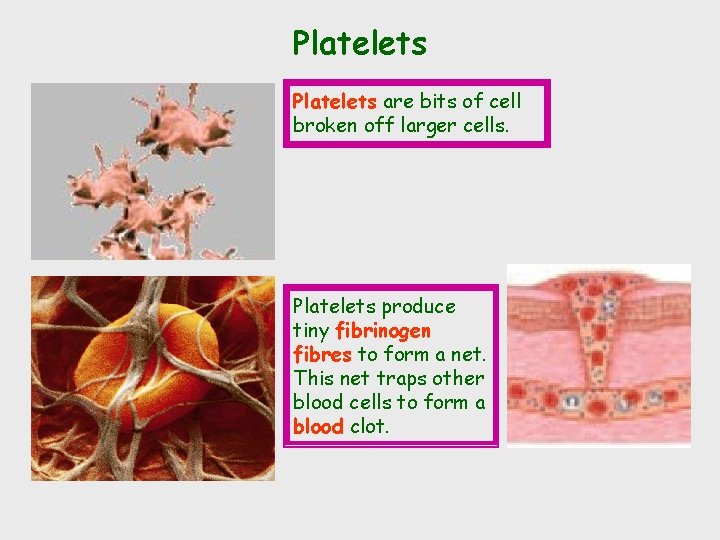 Platelets

Platelets are bits of cell broken off larger cells.

Platelets produce tiny fibrinogen fibres to form a net. This net traps other blood cells to form a blood clot.